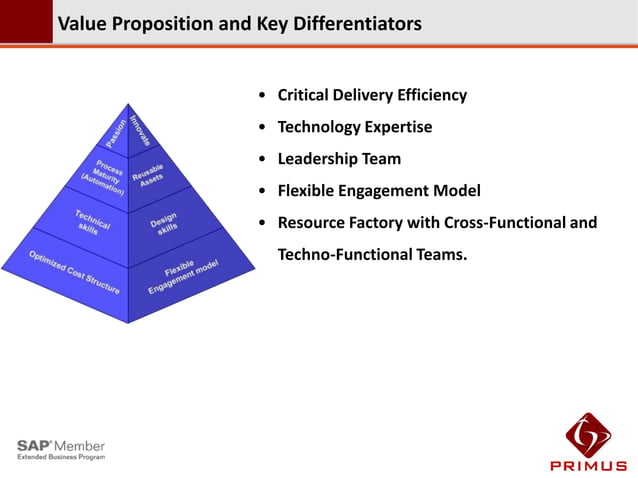 Value Proposition and Key Differentiators

Passion
Innovate
Process Maturity (Automation)
Reusable Assets
Technical skills
Design skills
Optimized Cost Structure
Flexible Engagement model

• Critical Delivery Efficiency
• Technology Expertise
• Leadership Team
• Flexible Engagement Model
• Resource Factory with Cross-Functional and Techno-Functional Teams.

SAP® Member
Extended Business Program

PRIMUS